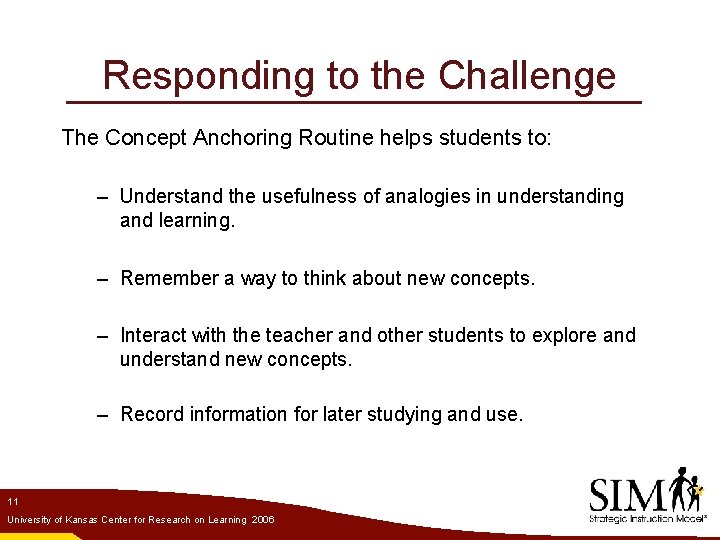 Responding to the Challenge

The Concept Anchoring Routine helps students to:

– Understand the usefulness of analogies in understanding and learning.

– Remember a way to think about new concepts.

– Interact with the teacher and other students to explore and understand new concepts.

– Record information for later studying and use.

11

University of Kansas Center for Research on Learning 2006

SIM
Strategic Instruction Model®